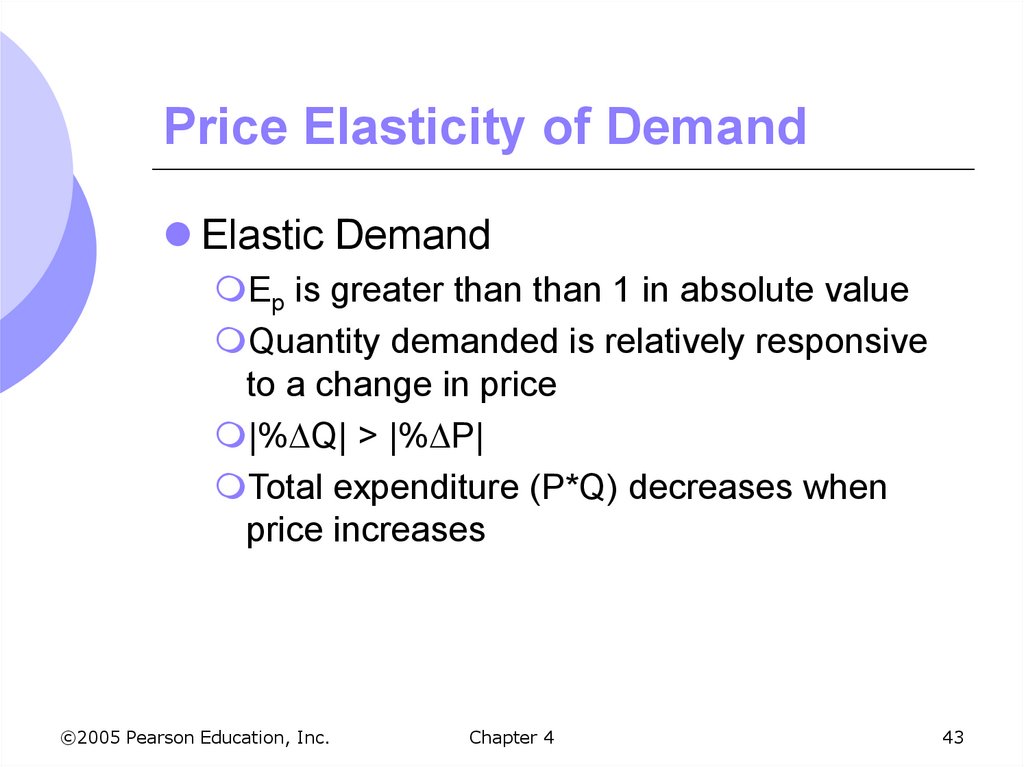 Price Elasticity of Demand

Elastic Demand

$E_p$ is greater than than 1 in absolute value

Quantity demanded is relatively responsive to a change in price

$|\%\Delta Q| > |\%\Delta P|$

Total expenditure (P*Q) decreases when price increases

©2005 Pearson Education, Inc.

Chapter 4

43